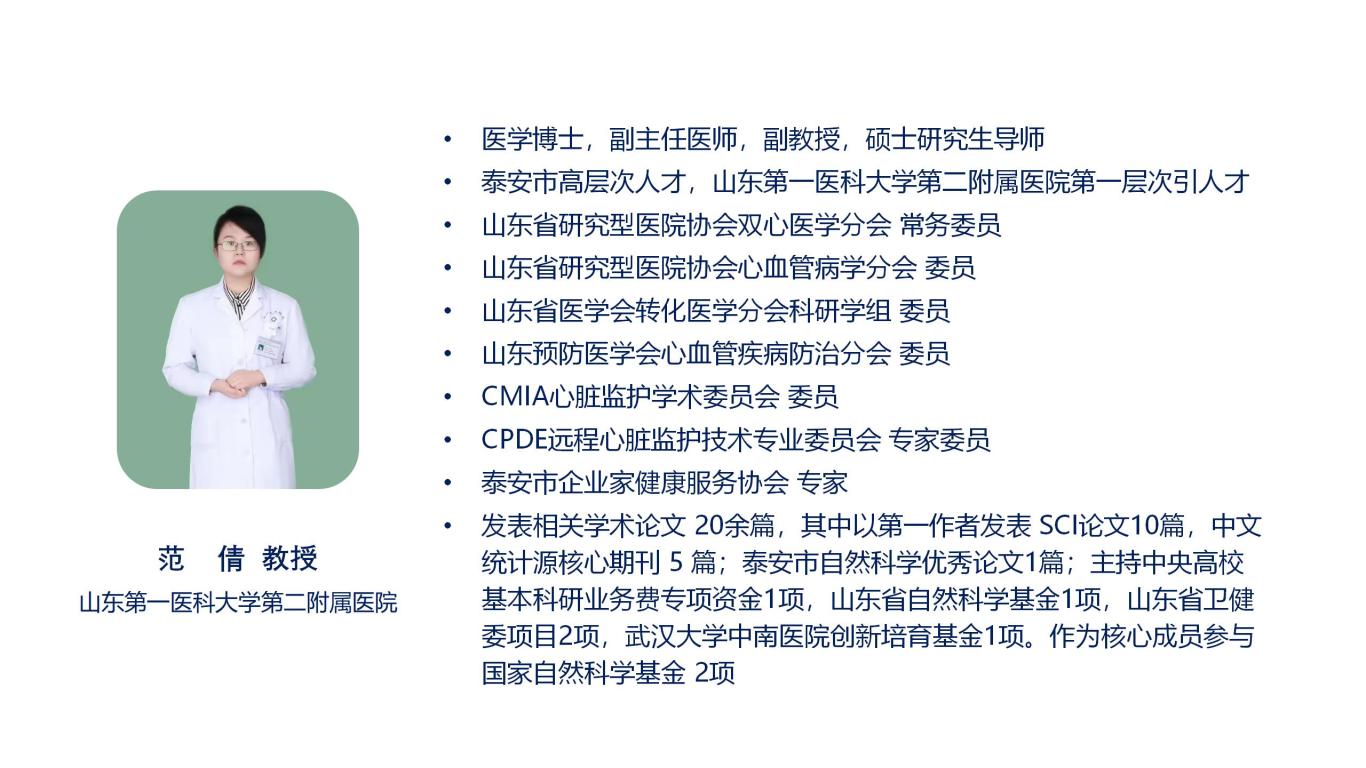 范 倩 教授
山东第一医科大学第二附属医院

• 医学博士，副主任医师，副教授，硕士研究生导师
• 泰安市高层次人才，山东第一医科大学第二附属医院第一层次引人才
• 山东省研究型医院协会双心医学分会 常务委员
• 山东省研究型医院协会心血管病学分会 委员
• 山东省医学会转化医学分会科研学组 委员
• 山东预防医学会心血管疾病防治分会 委员
• CMIA心脏监护学术委员会 委员
• CPDE远程心脏监护技术专业委员会 专家委员
• 泰安市企业家健康服务协会 专家
• 发表相关学术论文 20余篇，其中以第一作者发表 SCI论文10篇，中文统计源核心期刊 5 篇；泰安市自然科学优秀论文1篇；主持中央高校基本科研业务费专项资金1项，山东省自然科学基金1项，山东省卫健委项目2项，武汉大学中南医院创新培育基金1项。作为核心成员参与国家自然科学基金 2项